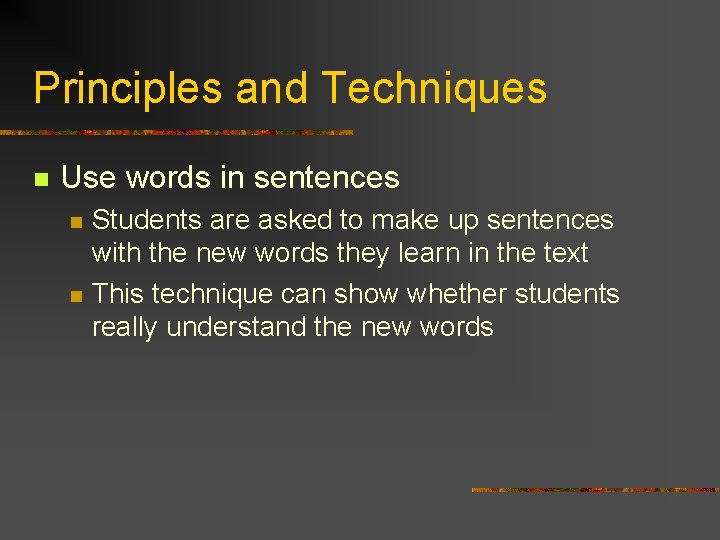 Principles and Techniques

Use words in sentences

Students are asked to make up sentences with the new words they learn in the text

This technique can show whether students really understand the new words